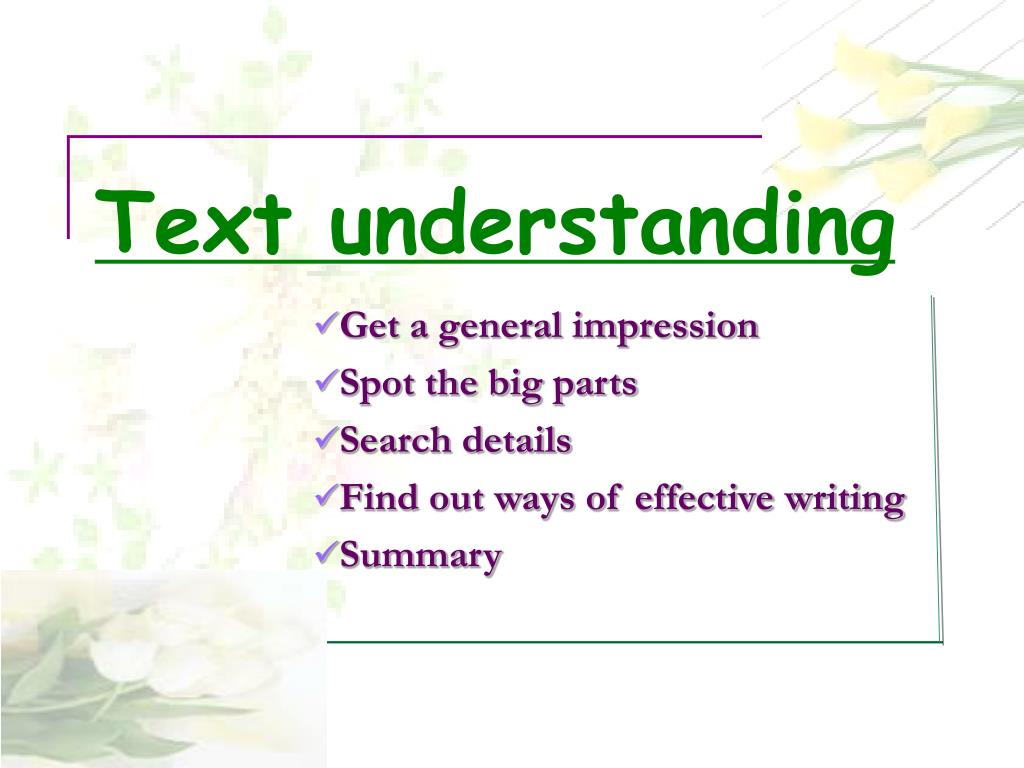 Text understanding

✓Get a general impression
✓Spot the big parts
✓Search details
✓Find out ways of effective writing
✓Summary